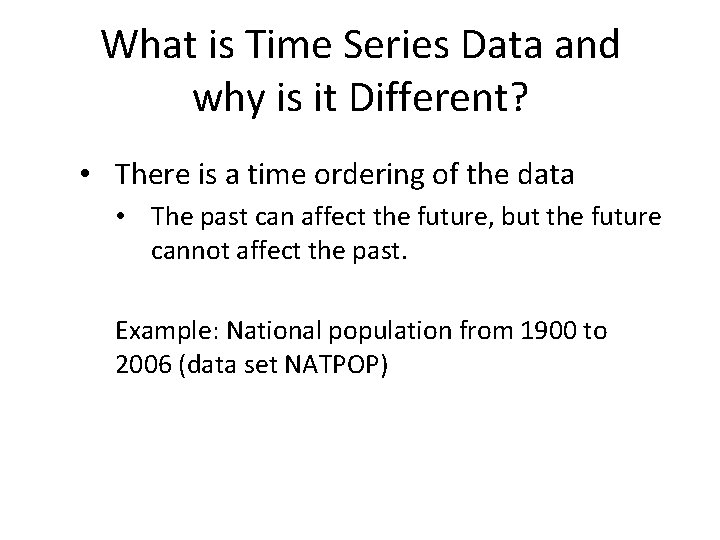 What is Time Series Data and why is it Different?

• There is a time ordering of the data
  • The past can affect the future, but the future cannot affect the past.

Example: National population from 1900 to 2006 (data set NATPOP)